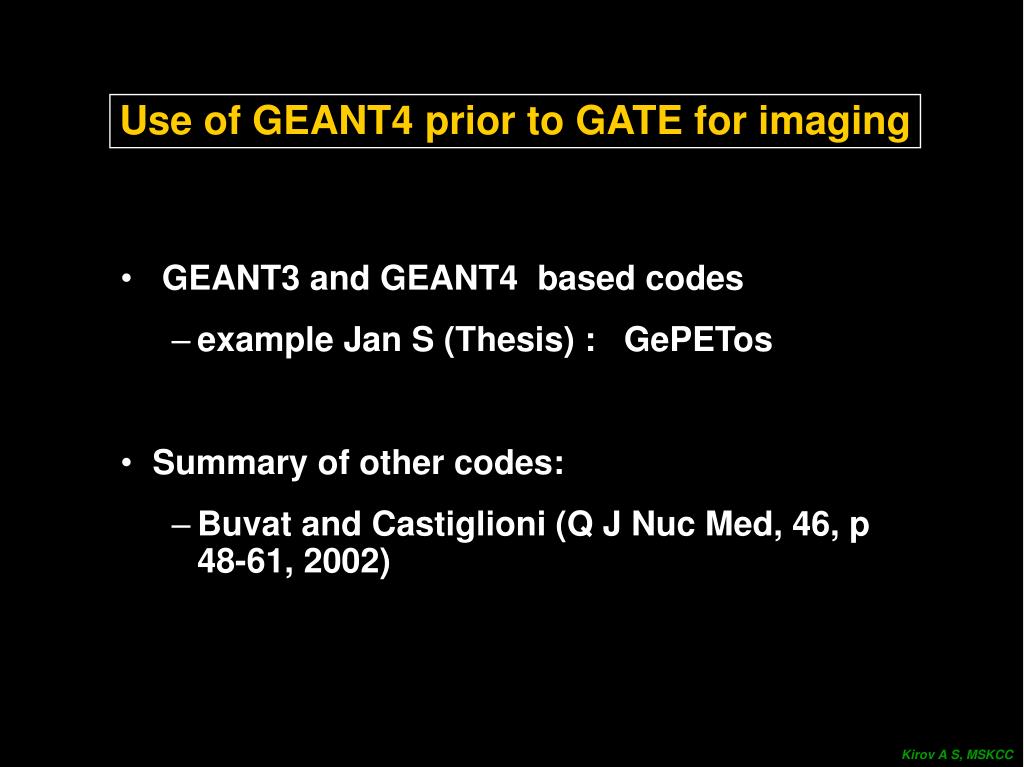 Use of GEANT4 prior to GATE for imaging

• GEANT3 and GEANT4 based codes
– example Jan S (Thesis) : GePETos

• Summary of other codes:
– Buvat and Castiglioni (Q J Nuc Med, 46, p 48-61, 2002)

Kirov A S, MSKCC